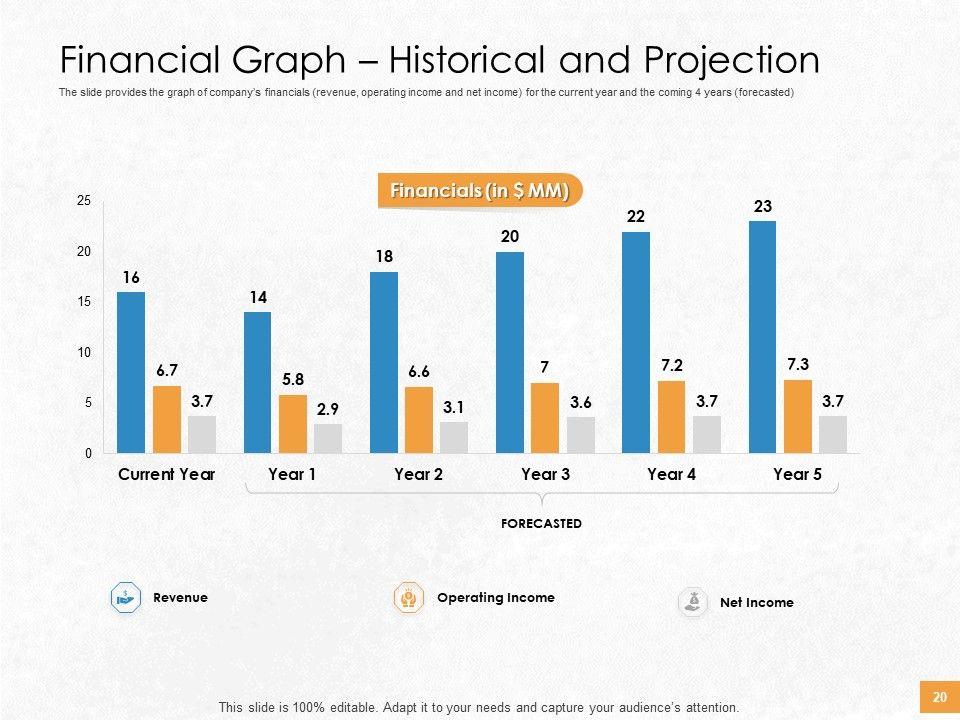 Financial Graph – Historical and Projection

The slide provides the graph of company's financials (revenue, operating income and net income) for the current year and the coming 4 years (forecasted)

Financials (in $ MM)

25
20
15
10
5
0

16
6.7
3.7
14
5.8
2.9
18
6.6
3.1
20
7
3.6
22
7.2
3.7
23
7.3
3.7

Current Year
Year 1
Year 2
Year 3
Year 4
Year 5

FORECASTED

Revenue
Operating Income
Net Income

This slide is 100% editable. Adapt it to your needs and capture your audience's attention.

20